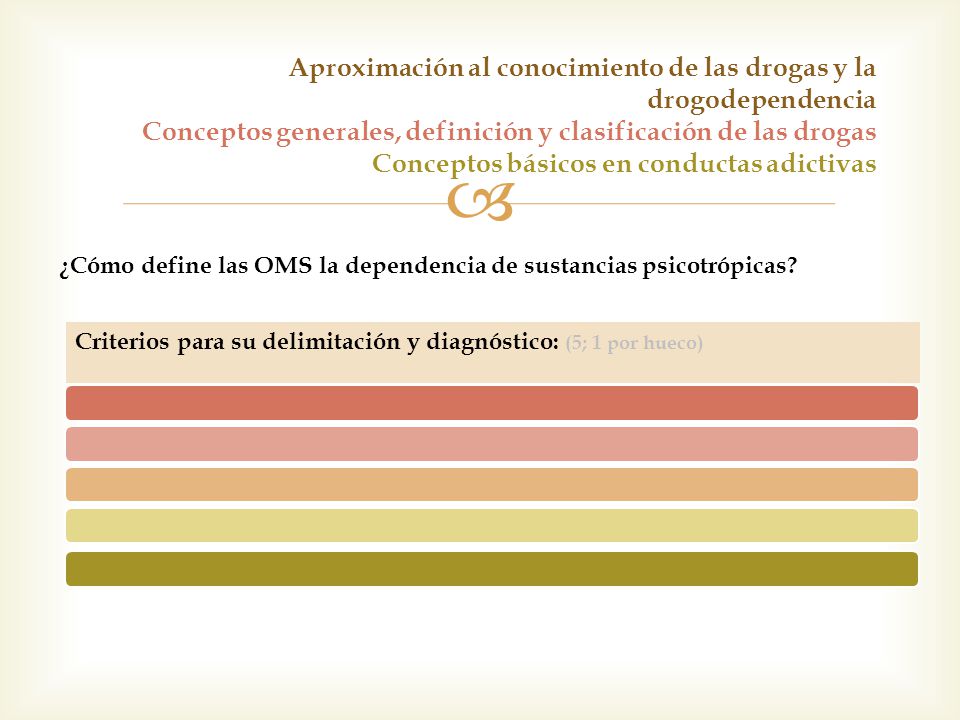 Aproximación al conocimiento de las drogas y la drogodependencia
Conceptos generales, definición y clasificación de las drogas
Conceptos básicos en conductas adictivas

¿Cómo define las OMS la dependencia de sustancias psicotrópicas?

Criterios para su delimitación y diagnóstico: (5; 1 por hueco)